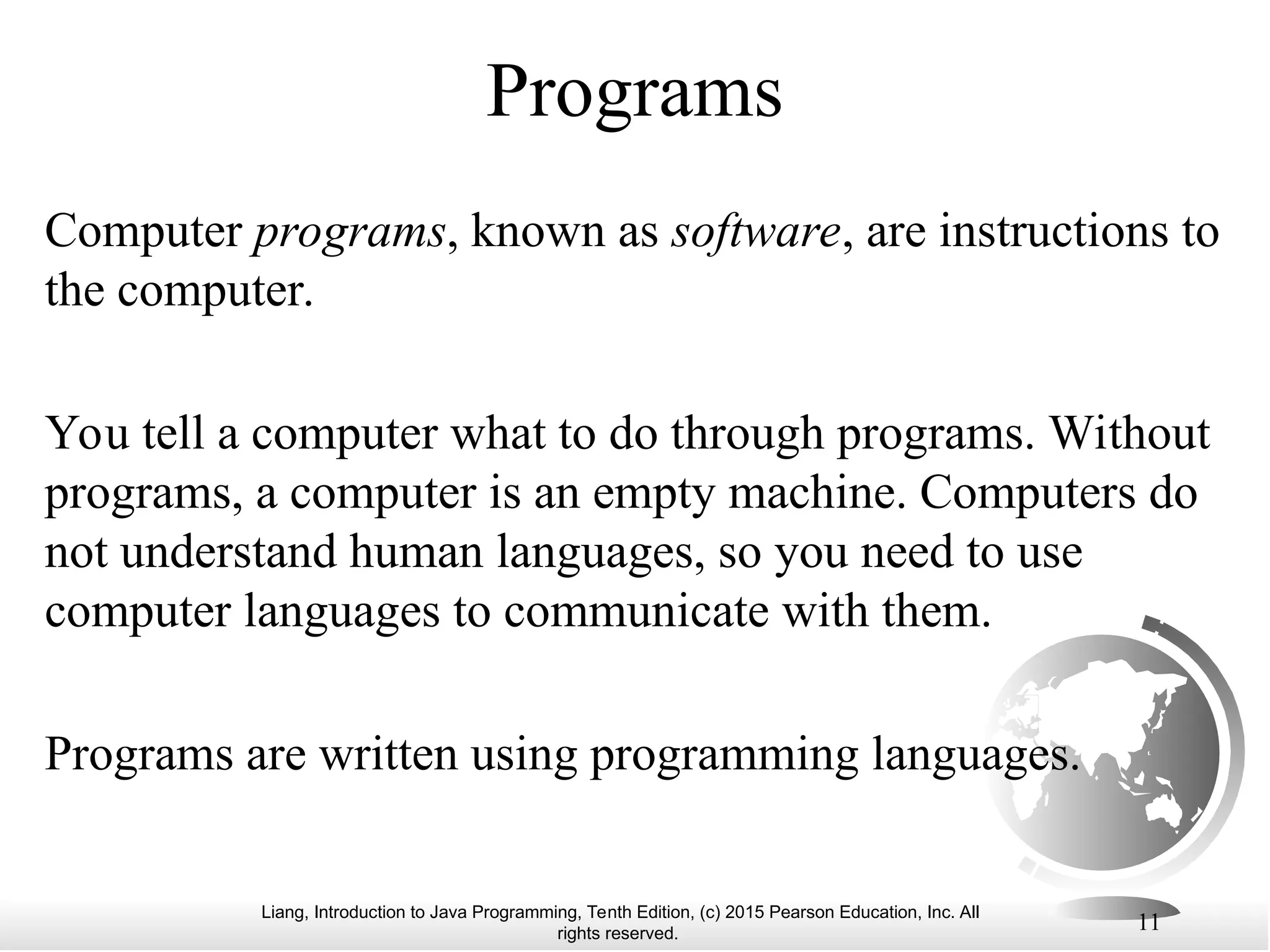 Programs

Computer programs, known as software, are instructions to the computer.

You tell a computer what to do through programs. Without programs, a computer is an empty machine. Computers do not understand human languages, so you need to use computer languages to communicate with them.

Programs are written using programming languages.

Liang, Introduction to Java Programming, Tenth Edition, (c) 2015 Pearson Education, Inc. All rights reserved.

11